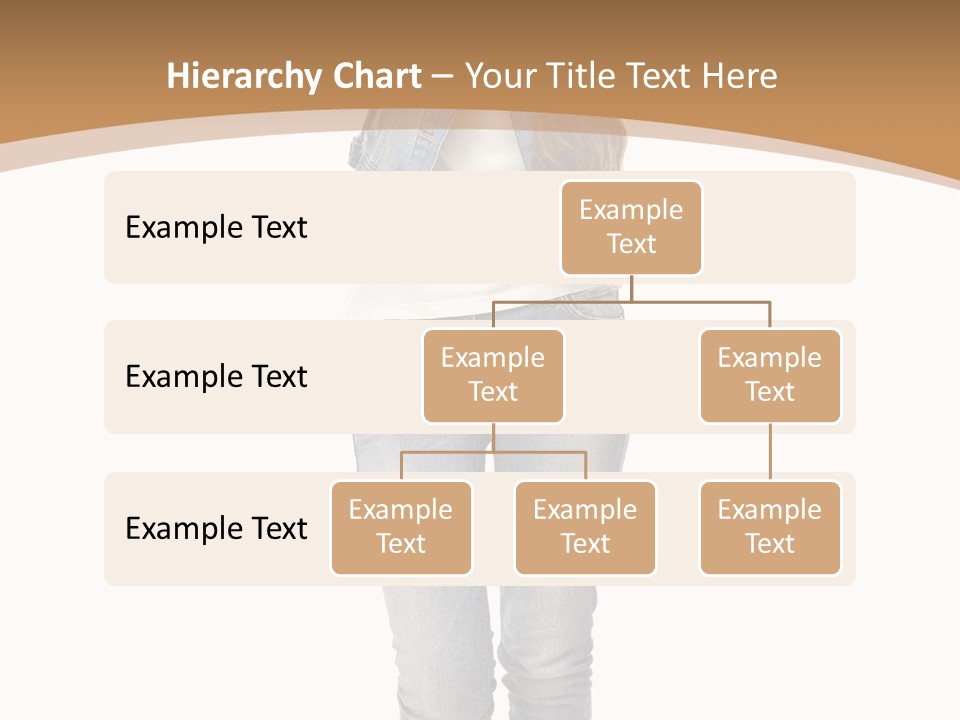 Hierarchy Chart – Your Title Text Here

Example Text

Example Text

Example Text

Example Text

Example Text

Example Text

Example Text

Example Text

Example Text